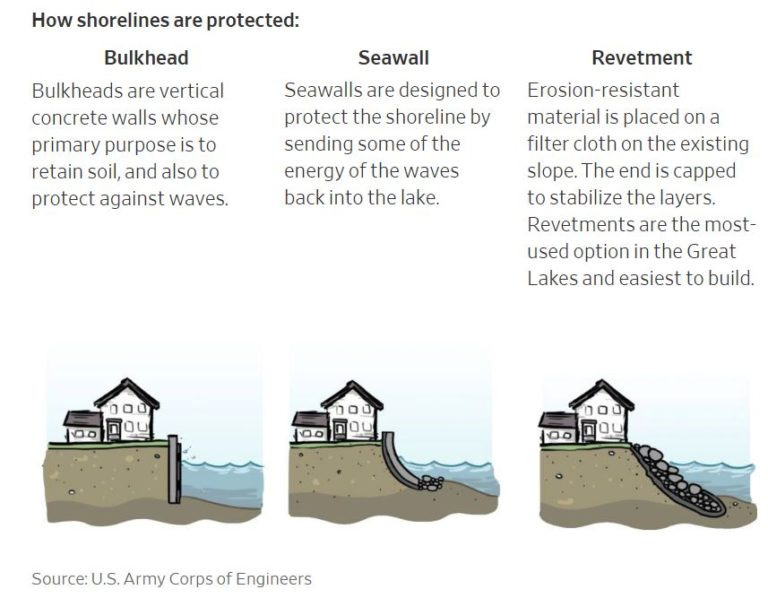 How shorelines are protected:

Bulkhead

Bulkheads are vertical concrete walls whose primary purpose is to retain soil, and also to protect against waves.

Seawall

Seawalls are designed to protect the shoreline by sending some of the energy of the waves back into the lake.

Revetment

Erosion-resistant material is placed on a filter cloth on the existing slope. The end is capped to stabilize the layers. Revetments are the most-used option in the Great Lakes and easiest to build.

Source: U.S. Army Corps of Engineers